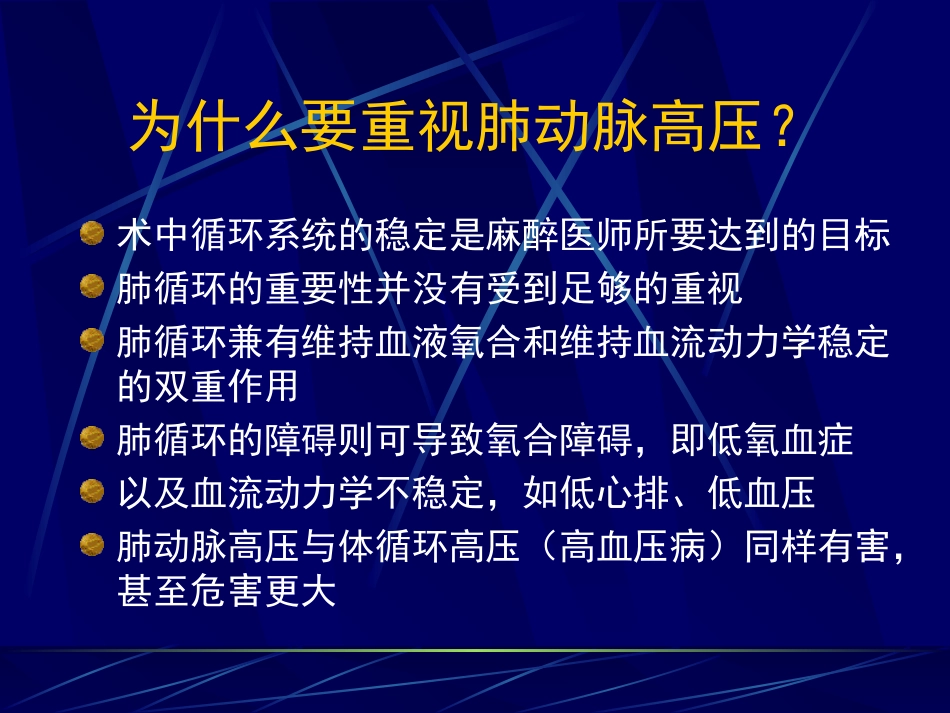 为什么要重视肺动脉高压？

术中循环系统的稳定是麻醉医师所要达到的目标

肺循环的重要性并没有受到足够的重视

肺循环兼有维持血液氧合和维持血流动力学稳定的双重作用

肺循环的障碍则可导致氧合障碍，即低氧血症

以及血流动力学不稳定，如低心排、低血压

肺动脉高压与体循环高压（高血压病）同样有害，甚至危害更大